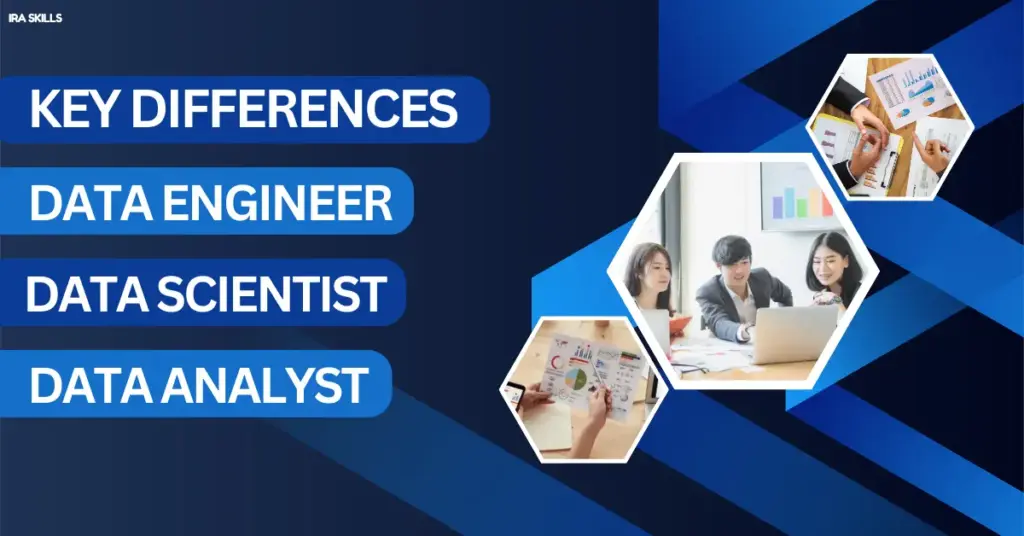 IRA SKILLS

KEY DIFFERENCES

DATA ENGINEER

DATA SCIENTIST

DATA ANALYST